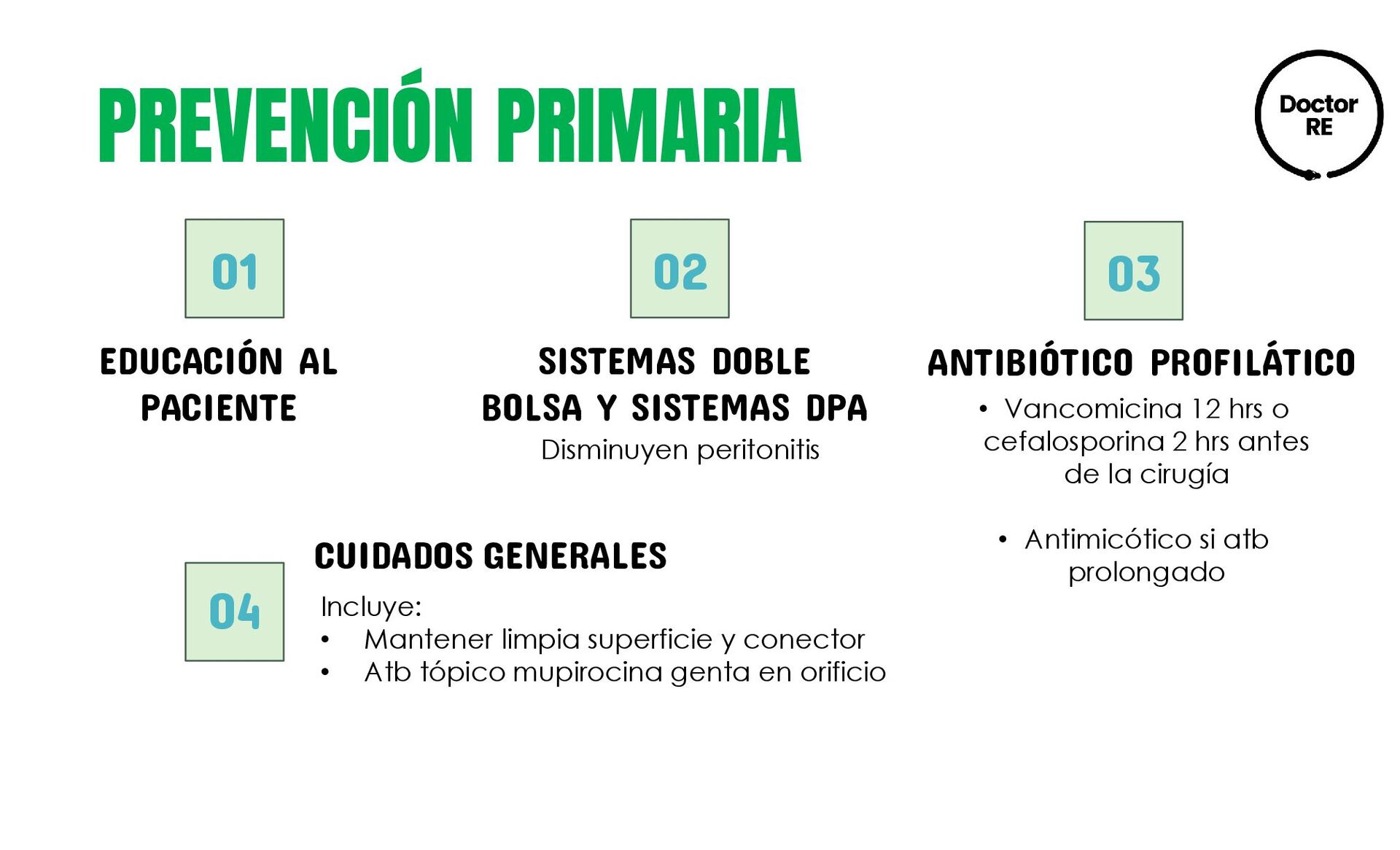 PREVENCIÓN PRIMARIA

Doctor RE

01

EDUCACIÓN AL PACIENTE

02

SISTEMAS DOBLE BOLSA Y SISTEMAS DPA

Disminuyen peritonitis

03

ANTIBIÓTICO PROFILÁTICO

• Vancomicina 12 hrs o cefalosporina 2 hrs antes de la cirugía

• Antimicótico si atb prolongado

04

CUIDADOS GENERALES

Incluye:
• Mantener limpia superficie y conector
• Atb tópico mupirocina genta en orificio